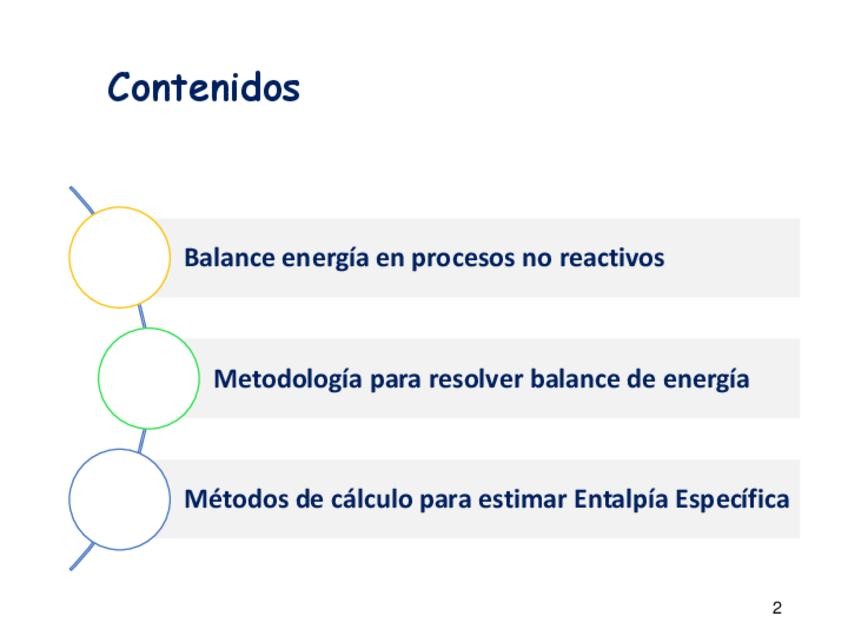 Contenidos

Balance energía en procesos no reactivos

Metodología para resolver balance de energía

Métodos de cálculo para estimar Entalpía Específica

2